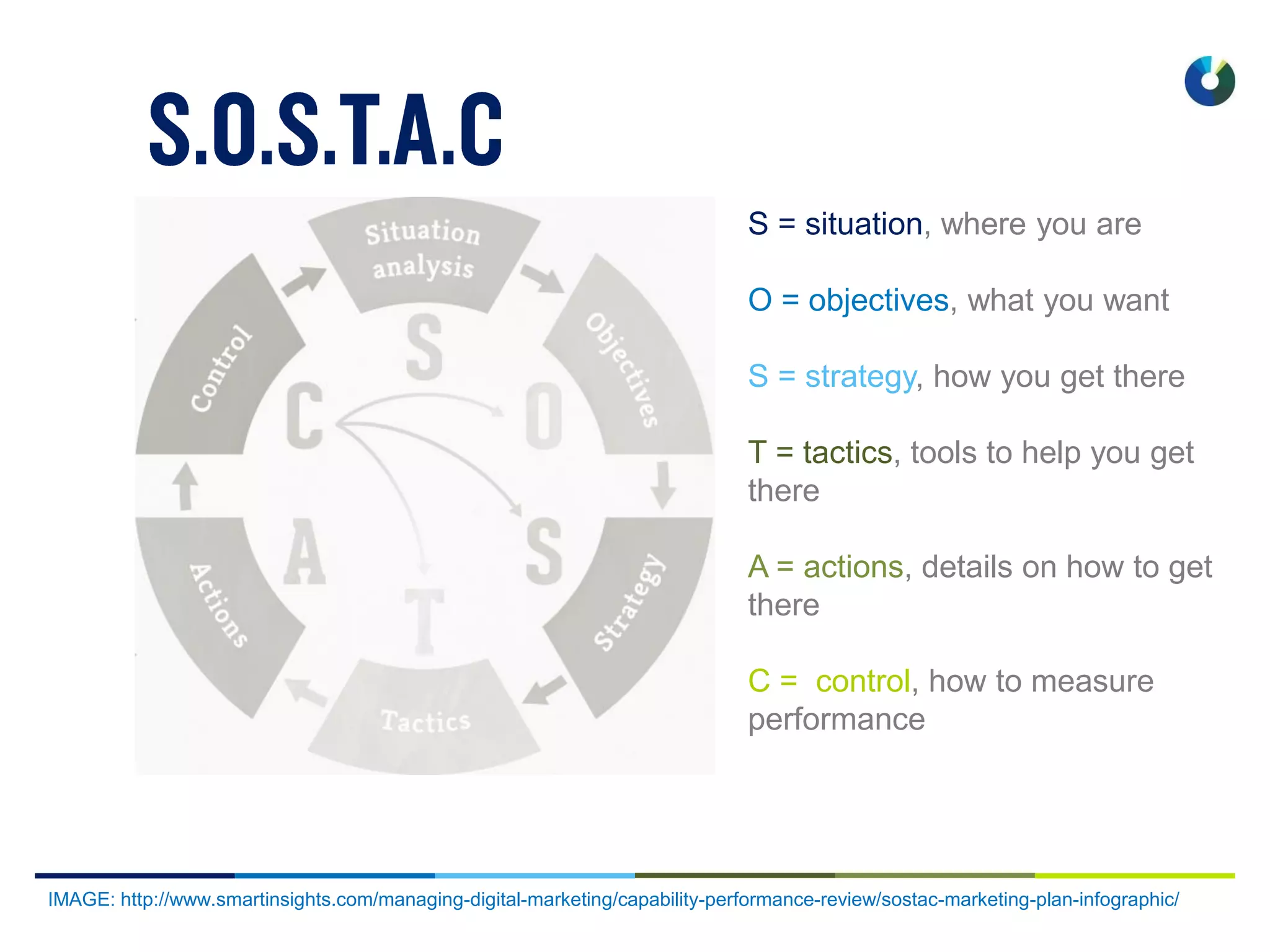 S.O.S.T.A.C

Situation analysis
Objectives
Strategy
Tactics
Actions
Control
S
O
S
T
A
C

S = situation, where you are

O = objectives, what you want

S = strategy, how you get there

T = tactics, tools to help you get there

A = actions, details on how to get there

C = control, how to measure performance

IMAGE: http://www.smartinsights.com/managing-digital-marketing/capability-performance-review/sostac-marketing-plan-infographic/